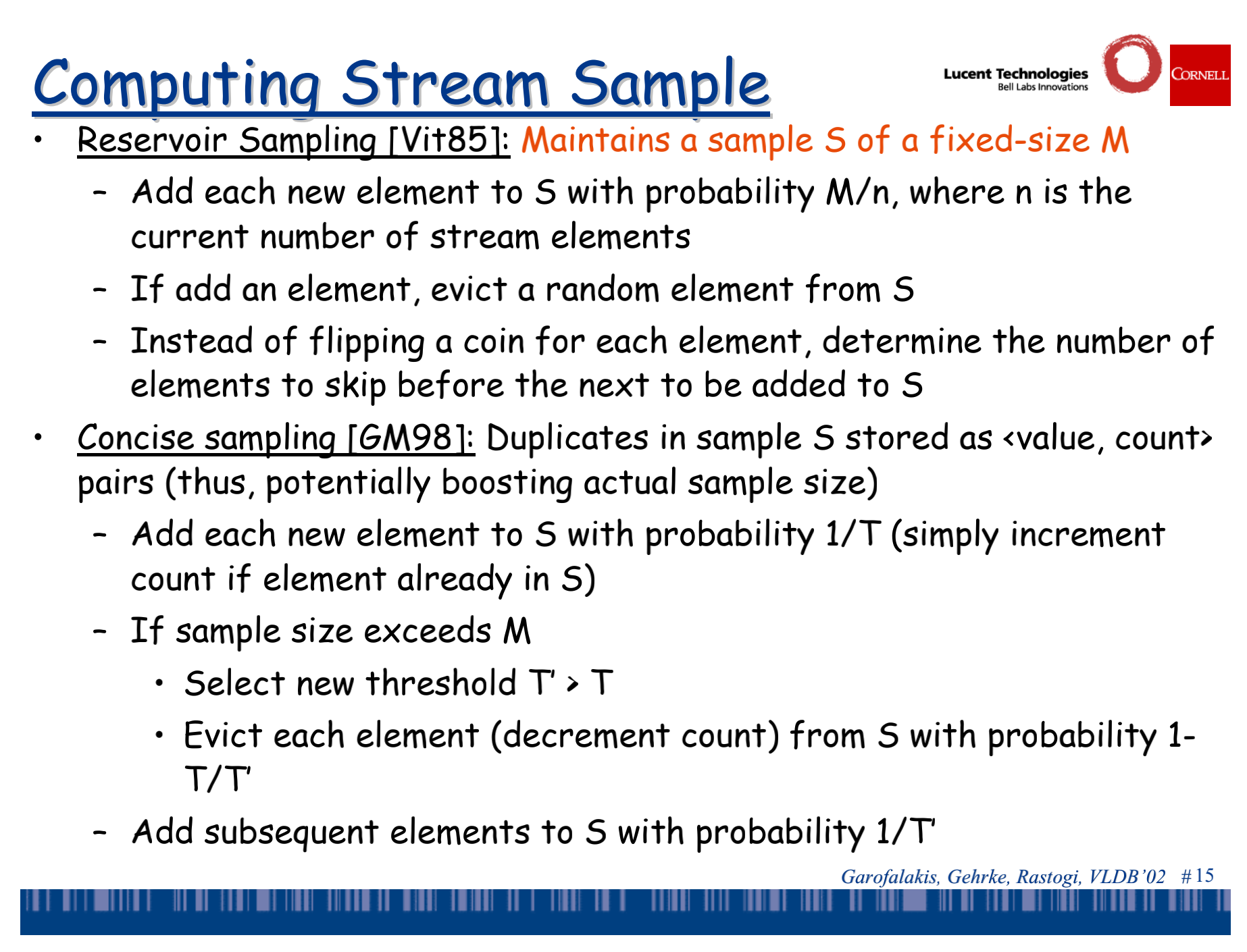 Computing Stream Sample

Lucent Technologies
Bell Labs Innovations

CORNELL

• Reservoir Sampling [Vit85]: Maintains a sample S of a fixed-size M

– Add each new element to S with probability M/n, where n is the current number of stream elements

– If add an element, evict a random element from S

– Instead of flipping a coin for each element, determine the number of elements to skip before the next to be added to S

• Concise sampling [GM98]: Duplicates in sample S stored as <value, count> pairs (thus, potentially boosting actual sample size)

– Add each new element to S with probability 1/T (simply increment count if element already in S)

– If sample size exceeds M

• Select new threshold T' > T

• Evict each element (decrement count) from S with probability 1-T/T'

– Add subsequent elements to S with probability 1/T'

Garofalakis, Gehrke, Rastogi, VLDB'02 # 15